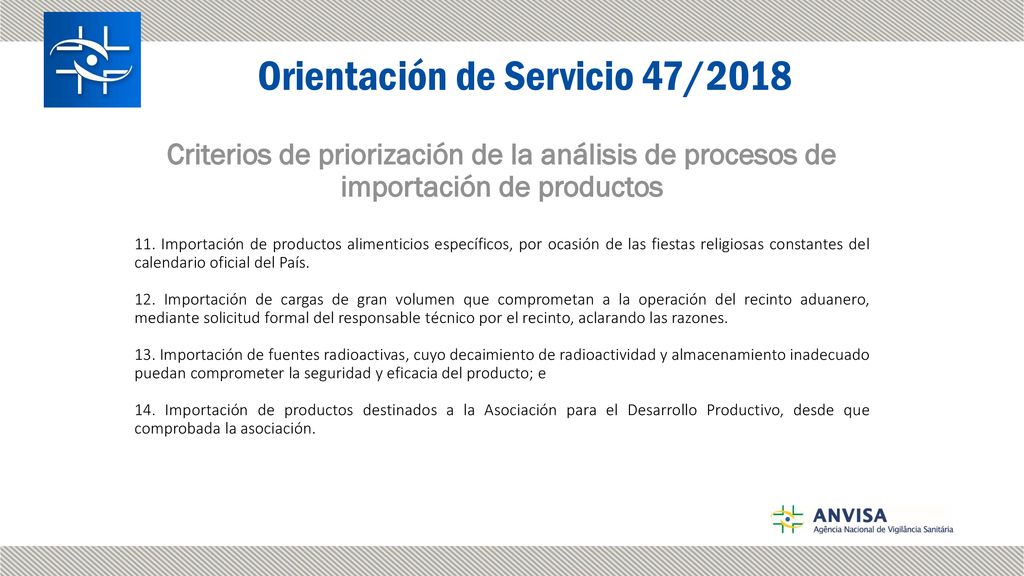 Orientación de Servicio 47/2018

Criterios de priorización de la análisis de procesos de importación de productos

11. Importación de productos alimenticios específicos, por ocasión de las fiestas religiosas constantes del calendario oficial del País.

12. Importación de cargas de gran volumen que comprometan a la operación del recinto aduanero, mediante solicitud formal del responsable técnico por el recinto, aclarando las razones.

13. Importación de fuentes radioactivas, cuyo decaimiento de radioactividad y almacenamiento inadecuado puedan comprometer la seguridad y eficacia del producto; e

14. Importación de productos destinados a la Asociación para el Desarrollo Productivo, desde que comprobada la asociación.

ANVISA
Agência Nacional de Vigilância Sanitária